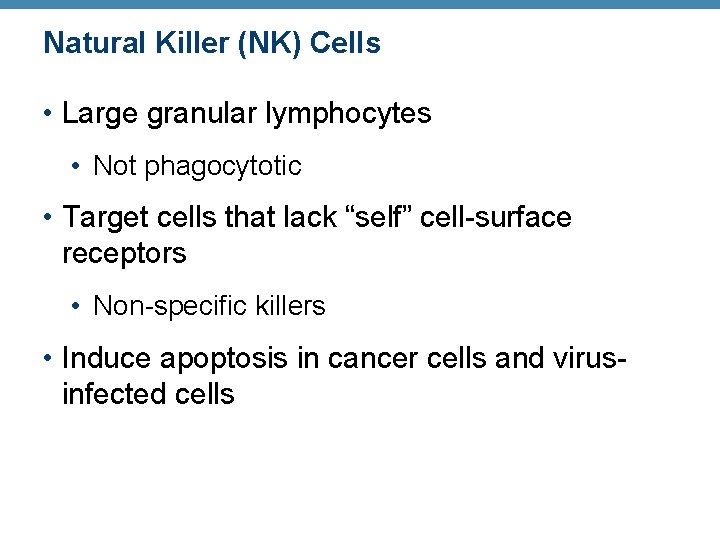 Natural Killer (NK) Cells

• Large granular lymphocytes
 • Not phagocytotic
• Target cells that lack “self” cell-surface receptors
 • Non-specific killers
• Induce apoptosis in cancer cells and virus-infected cells